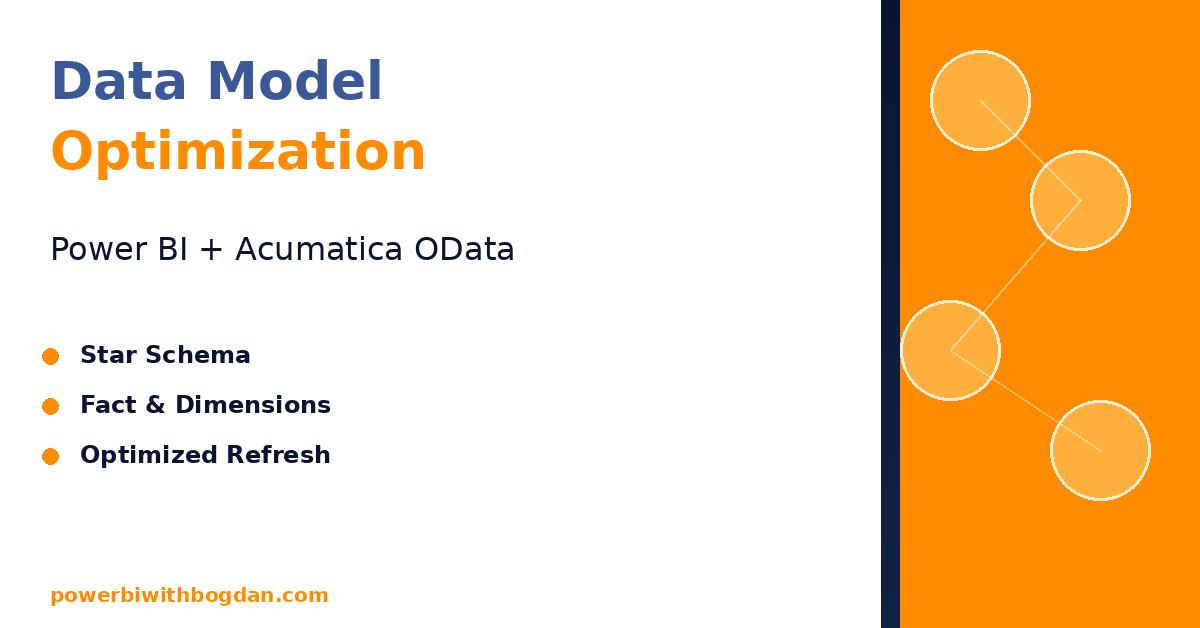 Data Model
Optimization

Power BI + Acumatica OData

• Star Schema
• Fact & Dimensions
• Optimized Refresh

powerbiwithbogdan.com